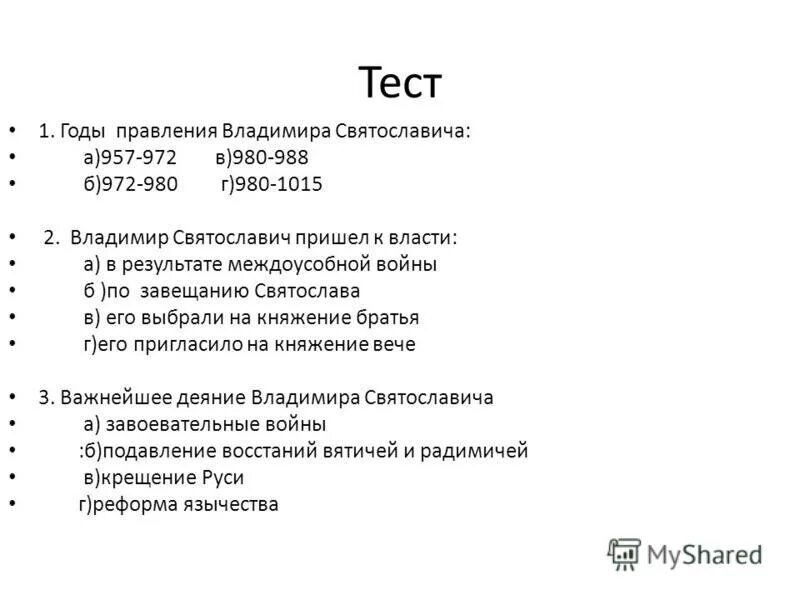 Тест

• 1. Годы правления Владимира Святославича:
• а)957-972 в)980-988
• б)972-980 г)980-1015

• 2. Владимир Святославич пришел к власти:
• а) в результате междоусобной войны
• б )по завещанию Святослава
• в) его выбрали на княжение братья
• г)его пригласило на княжение вече

• 3. Важнейшее деяние Владимира Святославича
• а) завоевательные войны
• :б)подавление восстаний вятичей и радимичей
• в)крещение Руси
• г)реформа язычества

MyShared